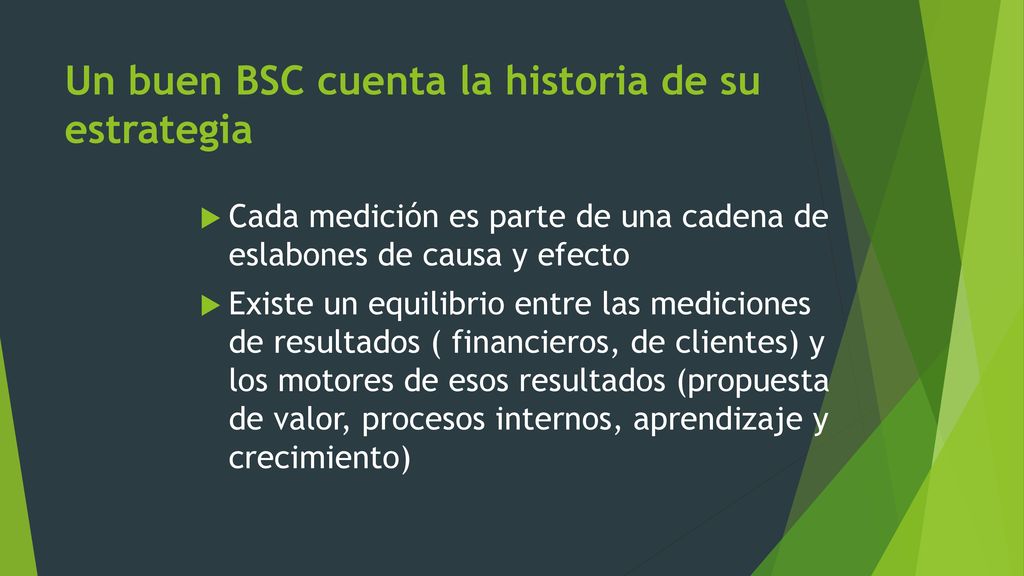 Un buen BSC cuenta la historia de su estrategia

Cada medición es parte de una cadena de eslabones de causa y efecto

Existe un equilibrio entre las mediciones de resultados ( financieros, de clientes) y los motores de esos resultados (propuesta de valor, procesos internos, aprendizaje y crecimiento)